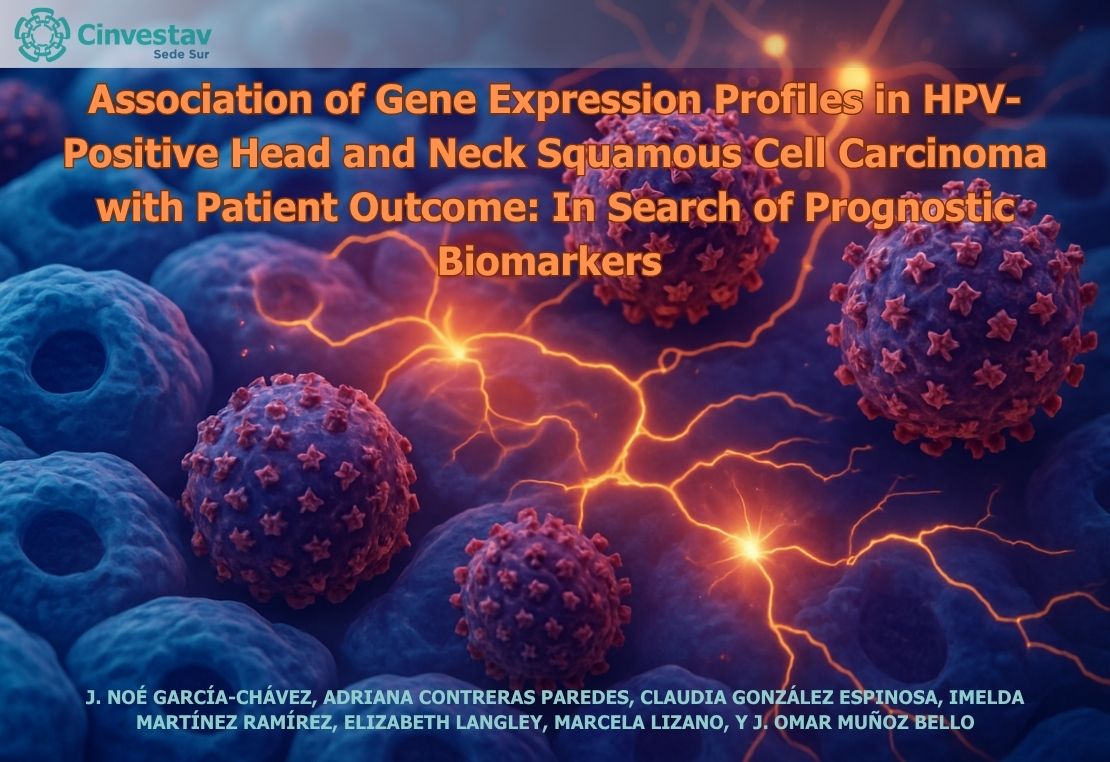 Cinvestav
Sede Sur

Association of Gene Expression Profiles in HPV-Positive Head and Neck Squamous Cell Carcinoma with Patient Outcome: In Search of Prognostic Biomarkers

J. NOÉ GARCÍA-CHÁVEZ, ADRIANA CONTRERAS PAREDES, CLAUDIA GONZÁLEZ ESPINOSA, IMELDA MARTÍNEZ RAMÍREZ, ELIZABETH LANGLEY, MARCELA LIZANO, Y J. OMAR MUÑOZ BELLO